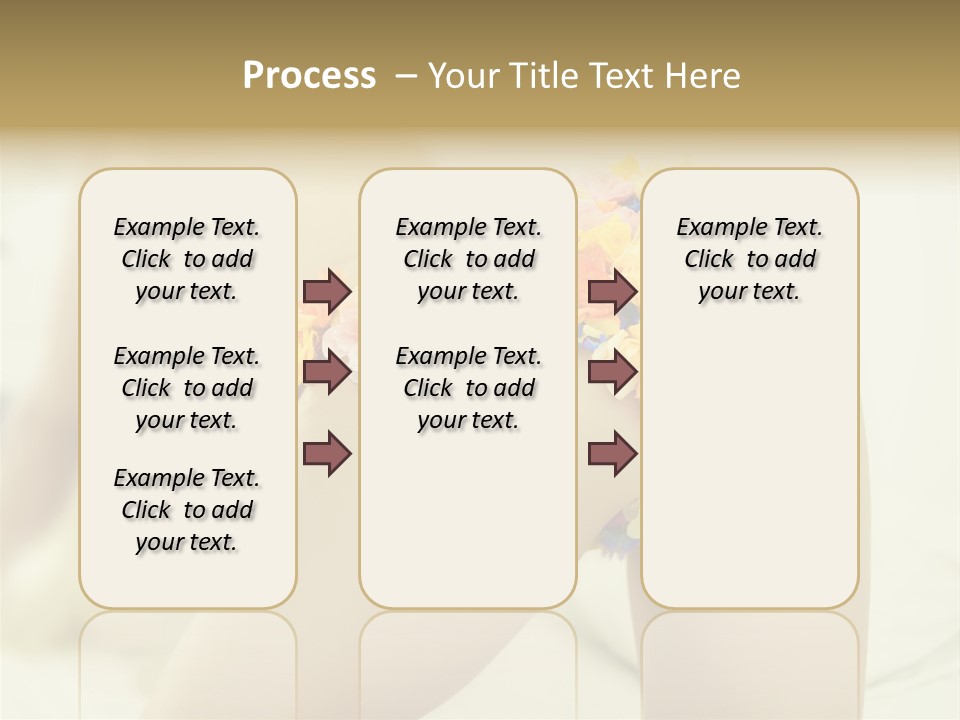 Process – Your Title Text Here

Example Text. Click to add your text.

Example Text. Click to add your text.

Example Text. Click to add your text.

Example Text. Click to add your text.

Example Text. Click to add your text.

Example Text. Click to add your text.